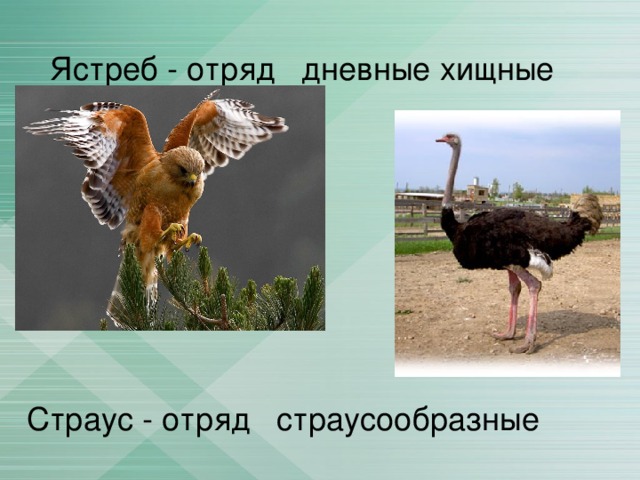 Ястреб - отряд дневные хищные

Страус - отряд страусообразные